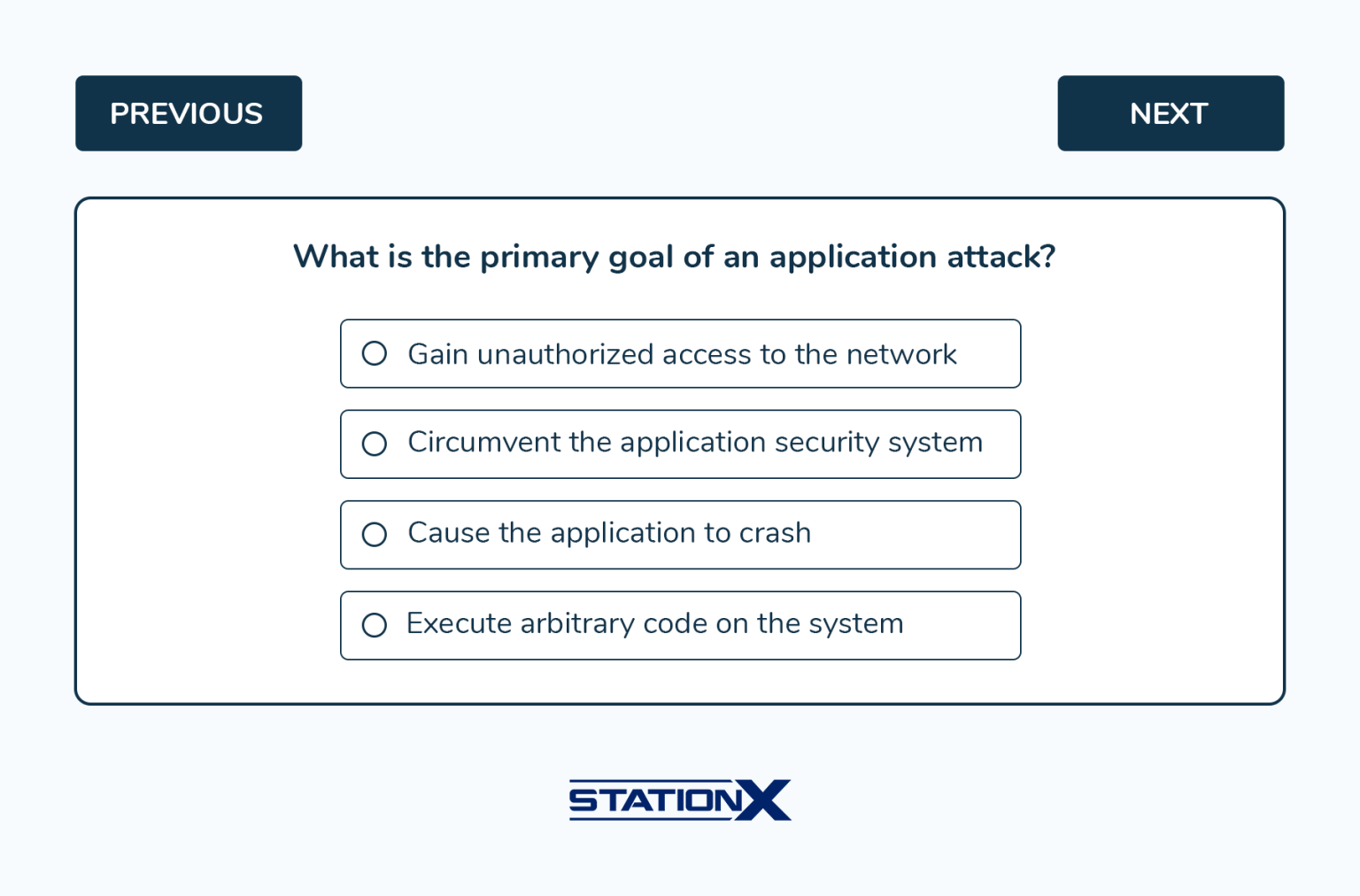 PREVIOUS

NEXT

What is the primary goal of an application attack?

Gain unauthorized access to the network

Circumvent the application security system

Cause the application to crash

Execute arbitrary code on the system

STATIONX